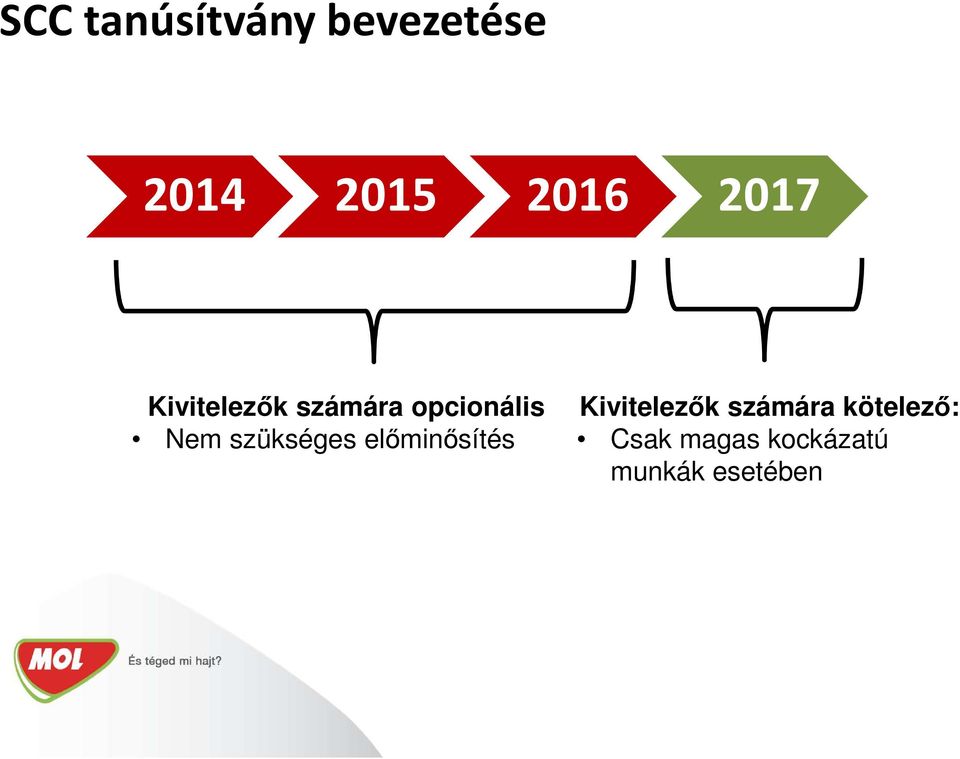 SCC tanúsítvány bevezetése

2014 2015 2016 2017

Kivitelezők számára opcionális
• Nem szükséges előminősítés

Kivitelezők számára kötelező:
• Csak magas kockázatú munkák esetében

MOL

És téged mi hajt?